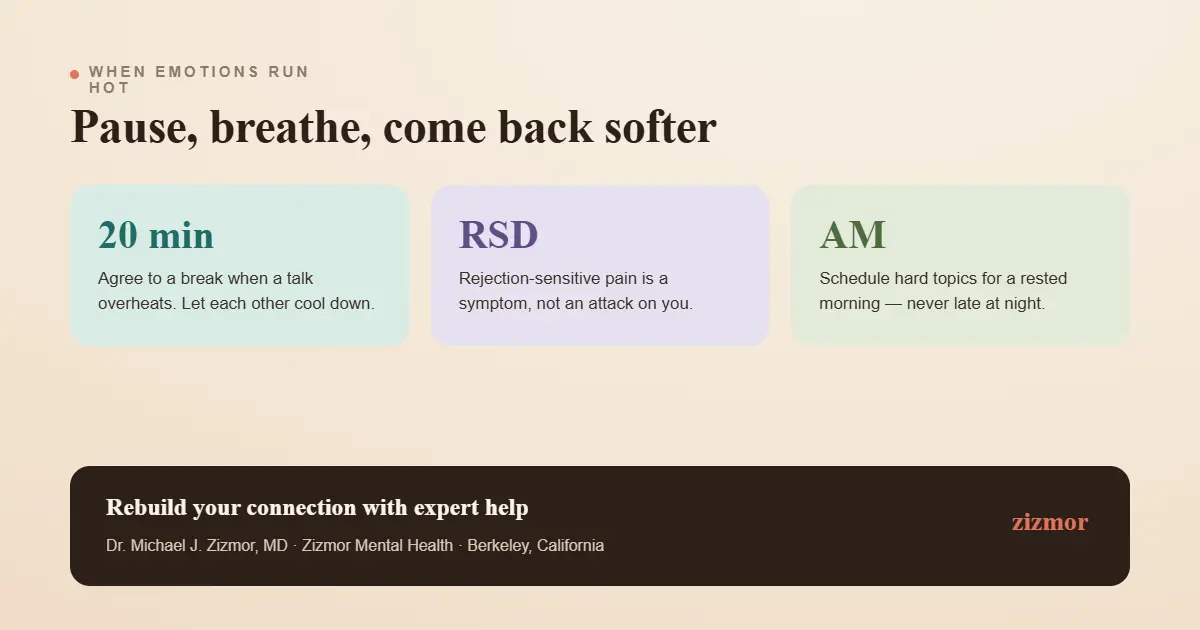 WHEN EMOTIONS RUN HOT

Pause, breathe, come back softer

20 min

Agree to a break when a talk overheats. Let each other cool down.

RSD

Rejection-sensitive pain is a symptom, not an attack on you.

AM

Schedule hard topics for a rested morning — never late at night.

Rebuild your connection with expert help

Dr. Michael J. Zizmor, MD · Zizmor Mental Health · Berkeley, California

zizmor